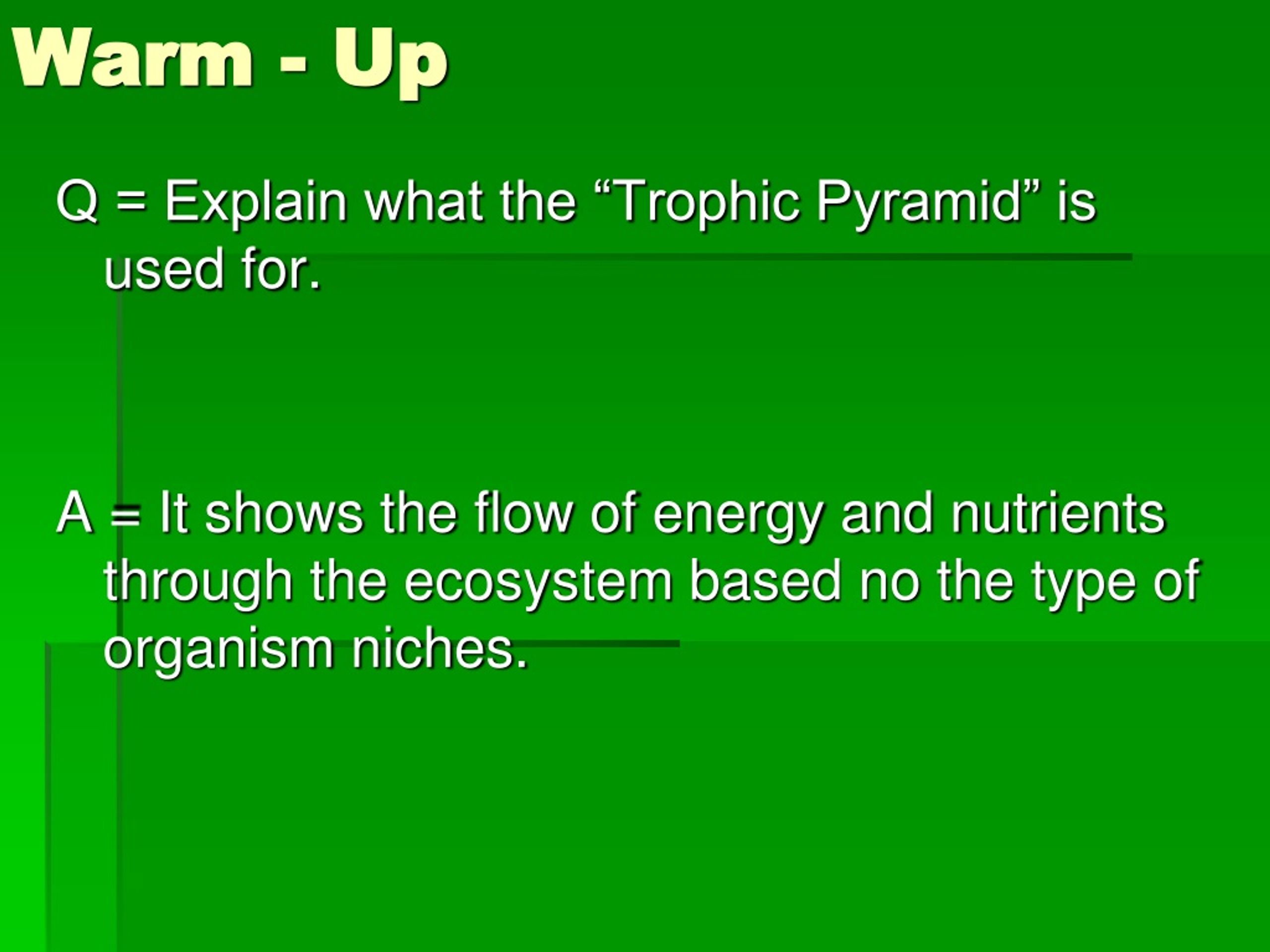 Warm - Up

Q = Explain what the “Trophic Pyramid” is used for.

A = It shows the flow of energy and nutrients through the ecosystem based no the type of organism niches.